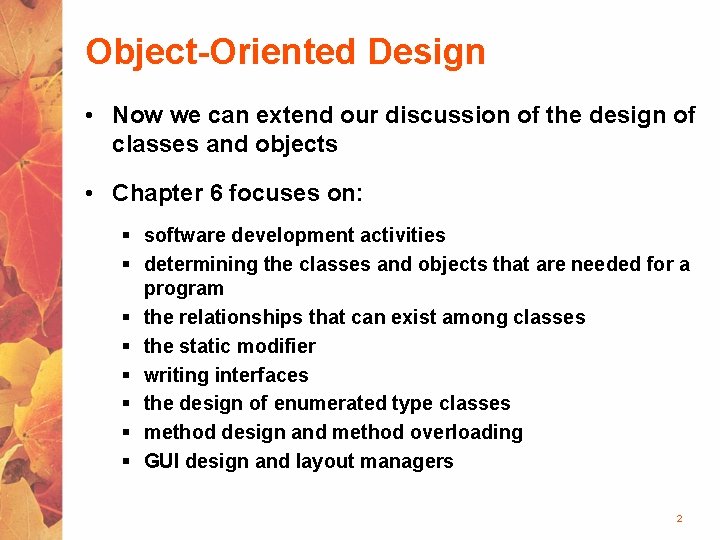 Object-Oriented Design

• Now we can extend our discussion of the design of classes and objects

• Chapter 6 focuses on:

▪ software development activities
▪ determining the classes and objects that are needed for a program
▪ the relationships that can exist among classes
▪ the static modifier
▪ writing interfaces
▪ the design of enumerated type classes
▪ method design and method overloading
▪ GUI design and layout managers

2